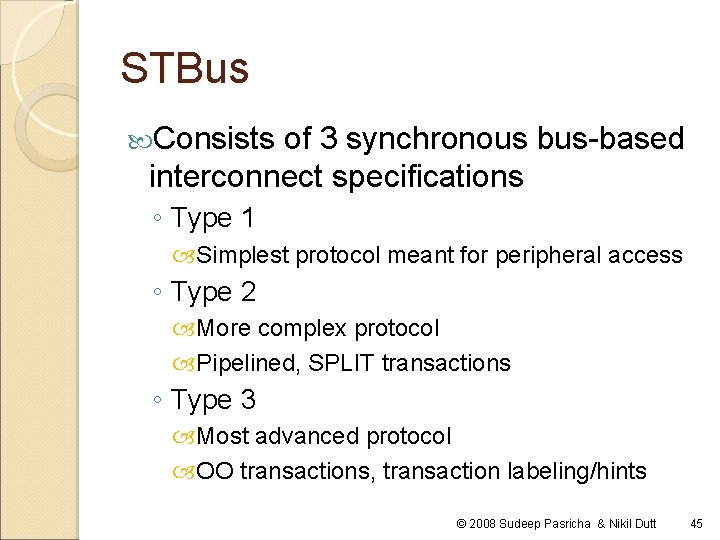 STBus

Consists of 3 synchronous bus-based interconnect specifications

◦ Type 1

Simplest protocol meant for peripheral access

◦ Type 2

More complex protocol

Pipelined, SPLIT transactions

◦ Type 3

Most advanced protocol

OO transactions, transaction labeling/hints

© 2008 Sudeep Pasricha & Nikil Dutt 45